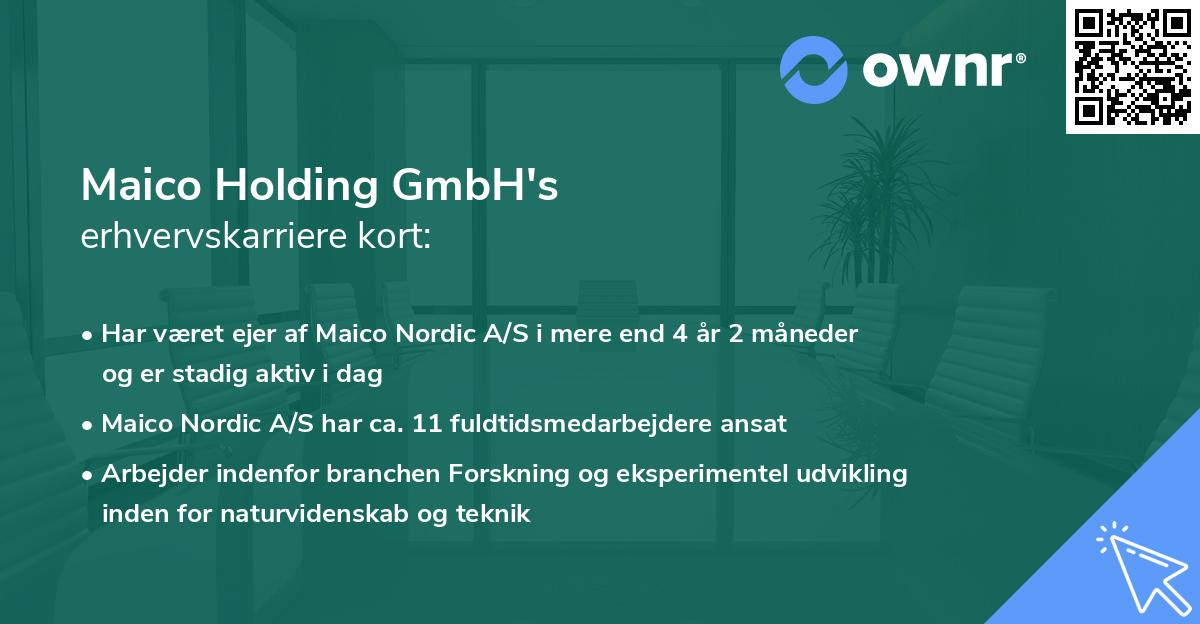 ownr®

Maico Holding GmbH's
erhvervskarriere kort:

• Har været ejer af Maico Nordic A/S i mere end 4 år 2 måneder og er stadig aktiv i dag

• Maico Nordic A/S har ca. 11 fuldtidsmedarbejdere ansat

• Arbejder indenfor branchen Forskning og eksperimentel udvikling inden for naturvidenskab og teknik